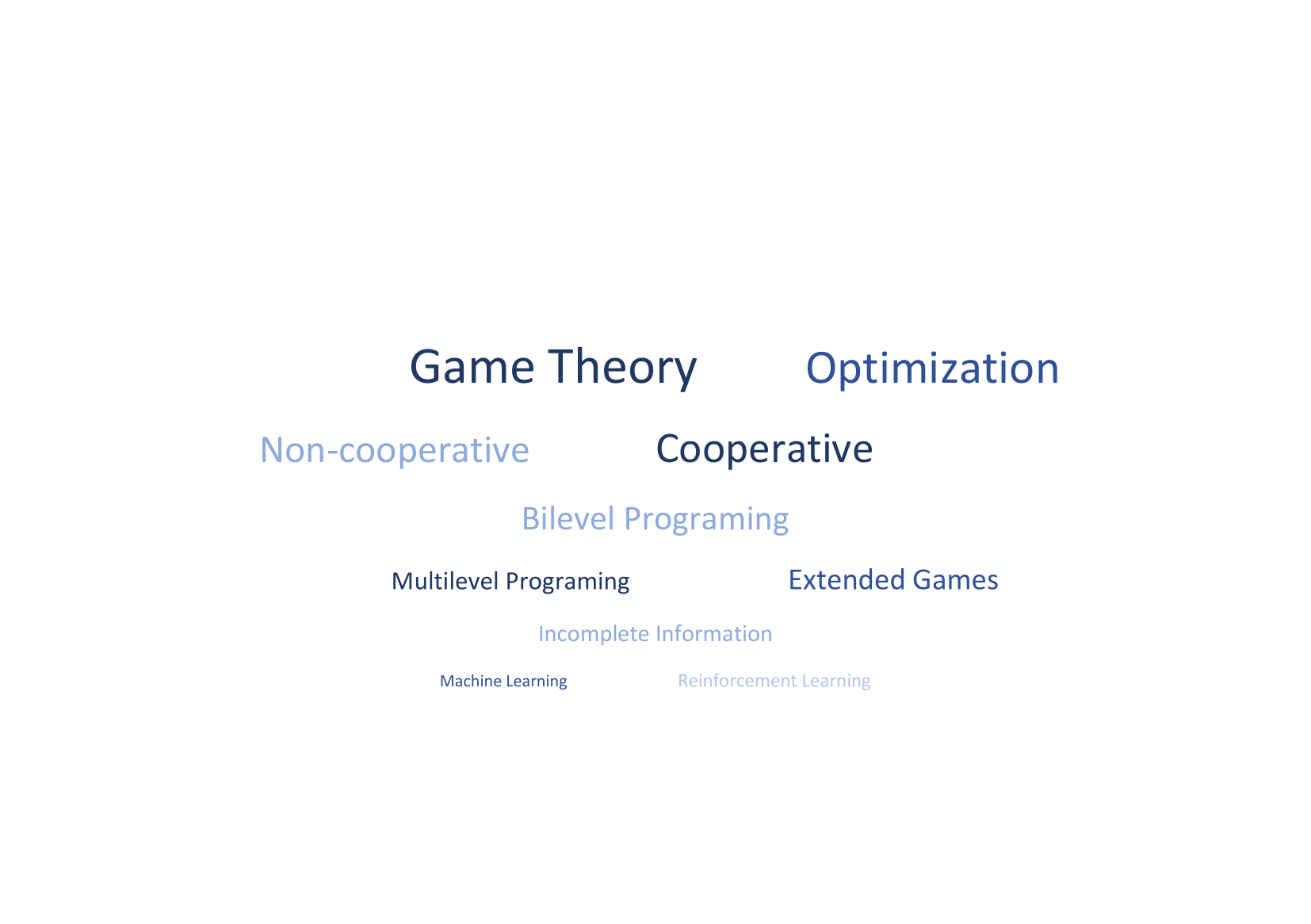 Game Theory Optimization

Non-cooperative Cooperative

Bilevel Programing

Multilevel Programing Extended Games

Incomplete Information

Machine Learning Reinforcement Learning